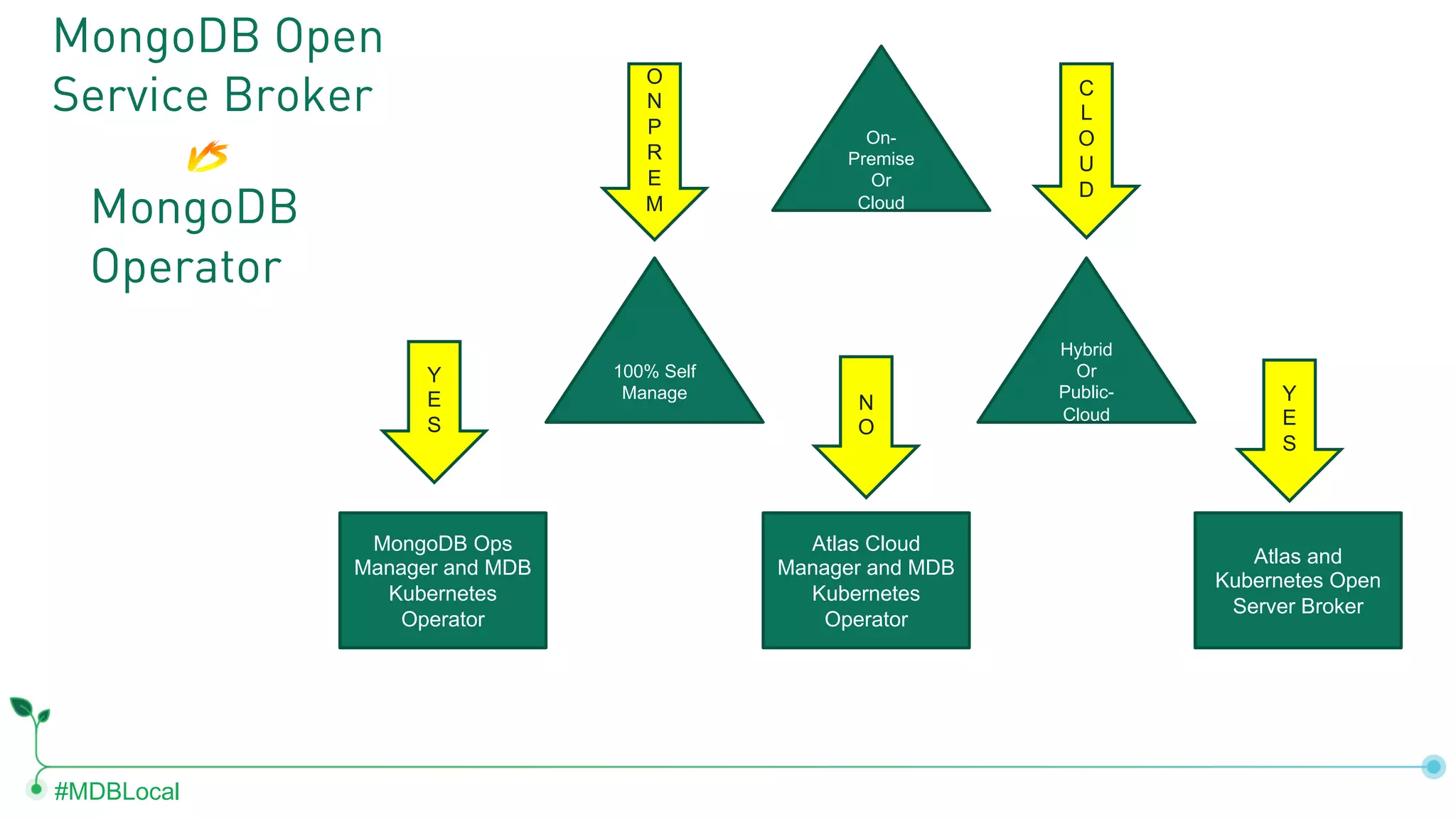 MongoDB Open Service Broker

VS

MongoDB Operator

ONPREM

On-Premise Or Cloud

CLOUD

100% Self Manage

Hybrid Or Public-Cloud

YES

NO

YES

MongoDB Ops Manager and MDB Kubernetes Operator

Atlas Cloud Manager and MDB Kubernetes Operator

Atlas and Kubernetes Open Server Broker

#MDBLocal